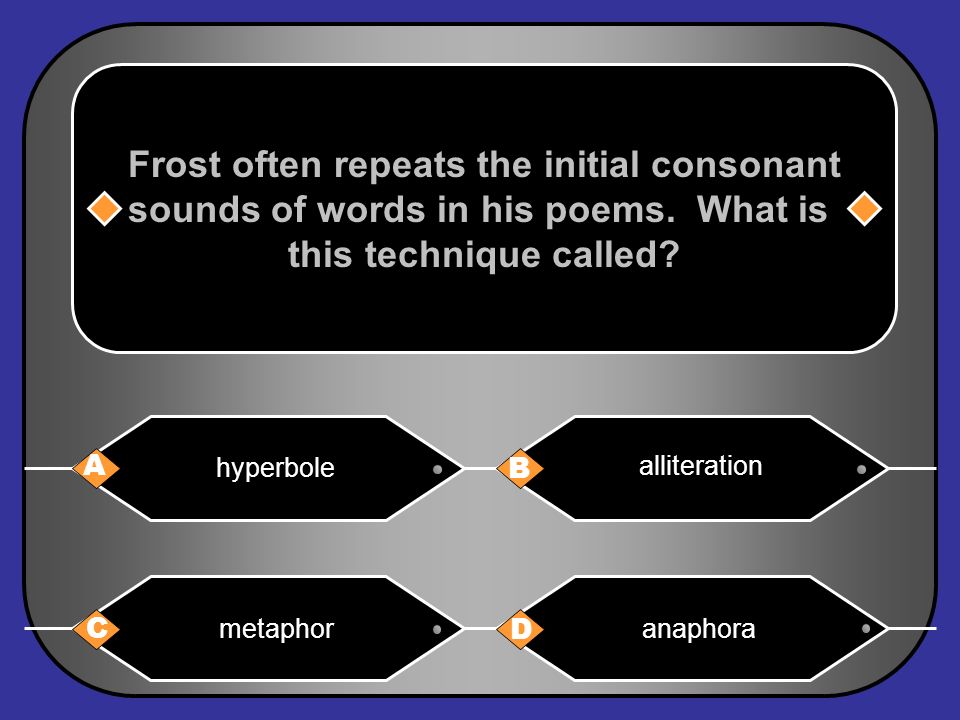 Frost often repeats the initial consonant sounds of words in his poems.  What is this technique called?

A hyperbole

B alliteration

C metaphor

D anaphora